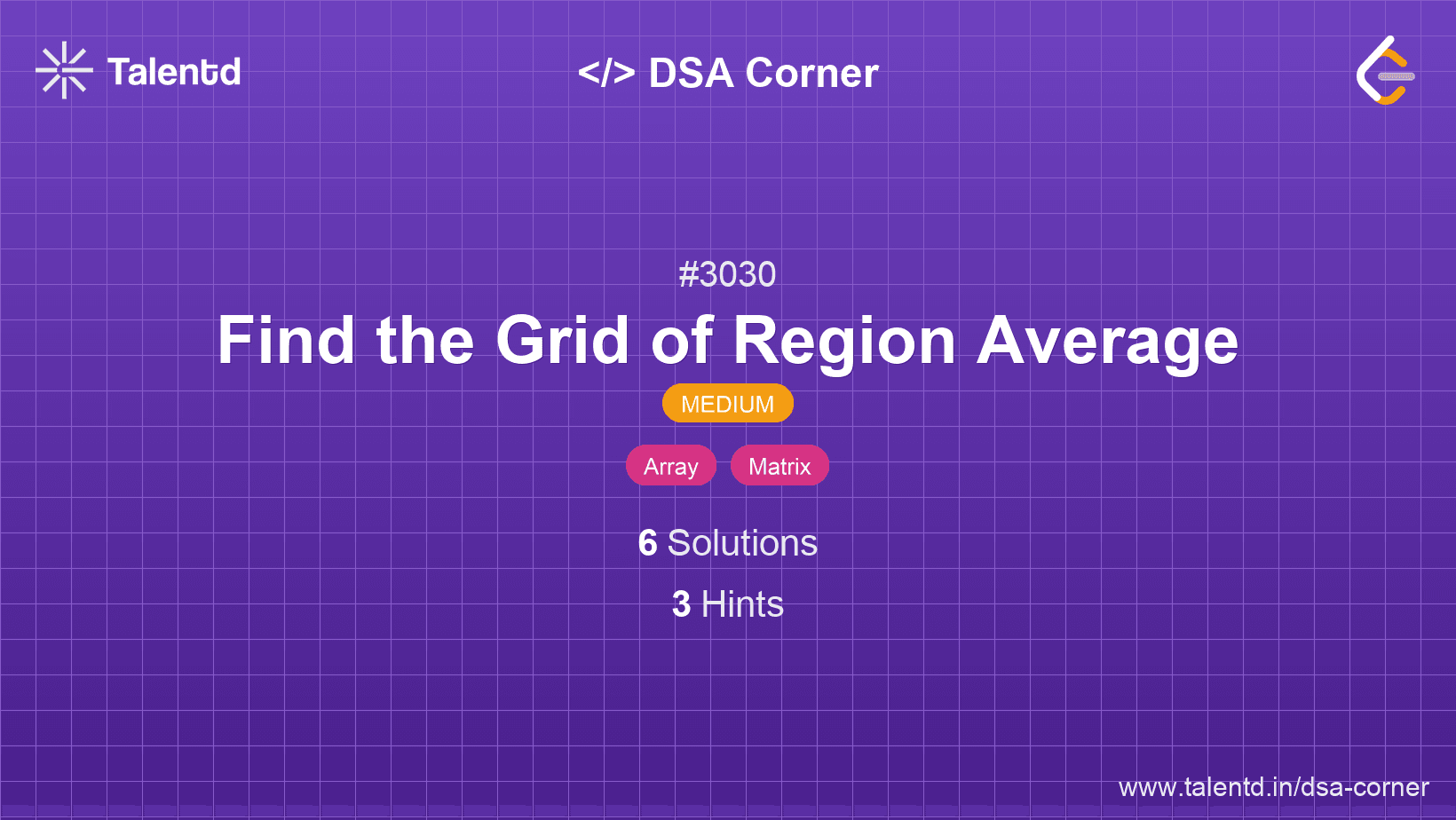 Talentd

</> DSA Corner

#3030

Find the Grid of Region Average

MEDIUM

Array Matrix

6 Solutions

3 Hints

www.talentd.in/dsa-corner